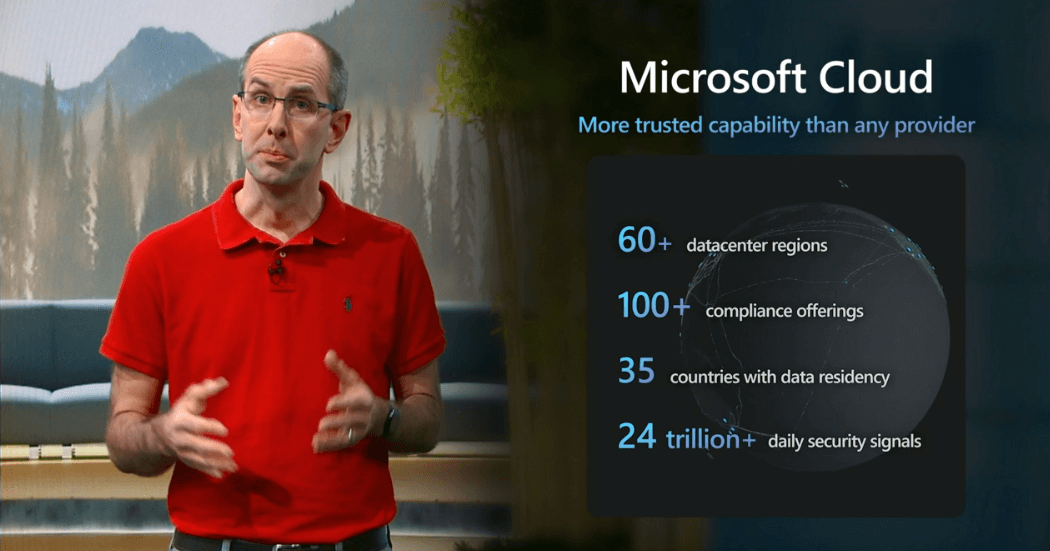 Microsoft Cloud

More trusted capability than any provider

60+ datacenter regions

100+ compliance offerings

35 countries with data residency

24 trillion+ daily security signals